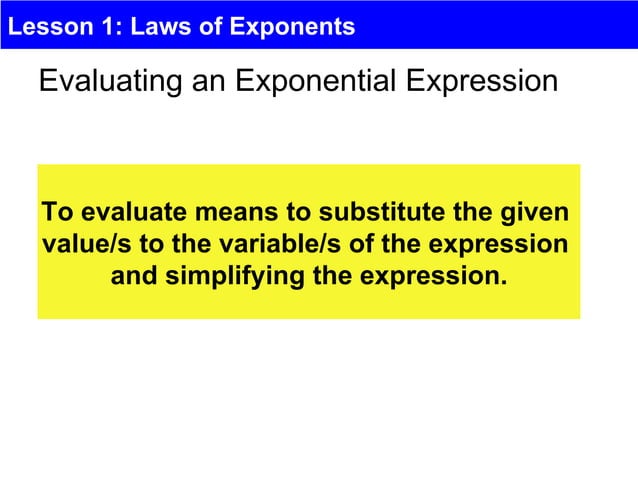 Lesson 1: Laws of Exponents

Evaluating an Exponential Expression

To evaluate means to substitute the given value/s to the variable/s of the expression and simplifying the expression.